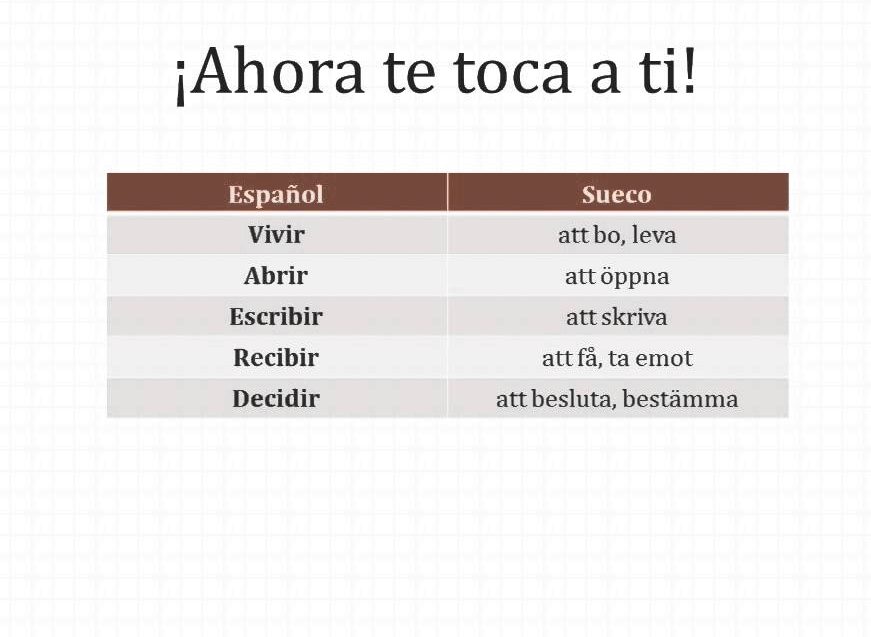 ¡Ahora te toca a ti!

| Español | Sueco |
|---|---|
| Vivir | att bo, leva |
| Abrir | att öppna |
| Escribir | att skriva |
| Recibir | att få, ta emot |
| Decidir | att besluta, bestämma |